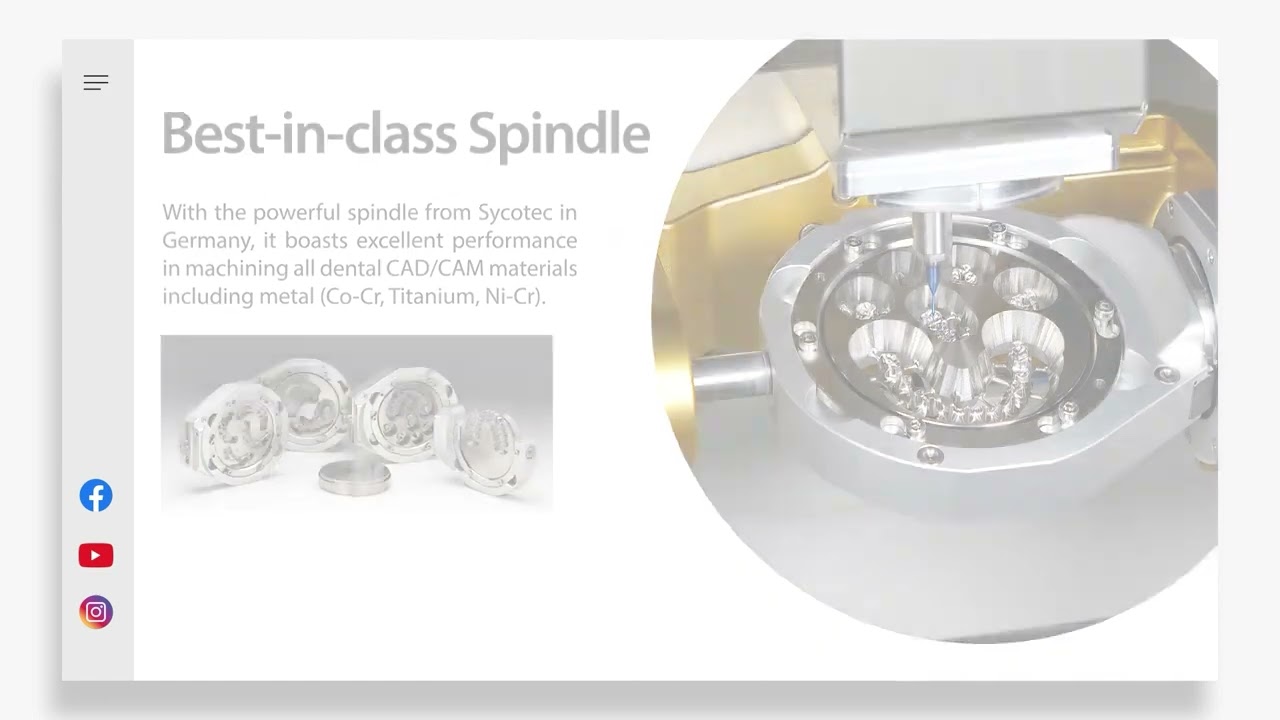 Best-in-class Spindle

With the powerful spindle from Sycotec in Germany, it boasts excellent performance in machining all dental CAD/CAM materials including metal (Co-Cr, Titanium, Ni-Cr).